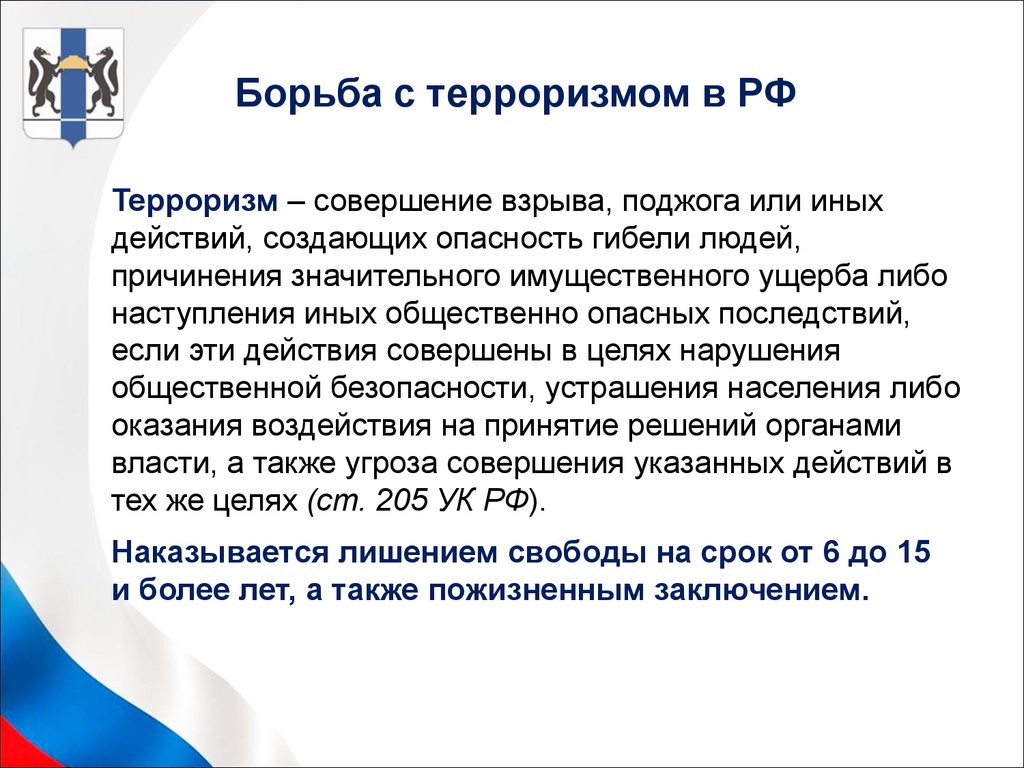 Борьба с терроризмом в РФ

Терроризм – совершение взрыва, поджога или иных действий, создающих опасность гибели людей, причинения значительного имущественного ущерба либо наступления иных общественно опасных последствий, если эти действия совершены в целях нарушения общественной безопасности, устрашения населения либо оказания воздействия на принятие решений органами власти, а также угроза совершения указанных действий в тех же целях (ст. 205 УК РФ).

Наказывается лишением свободы на срок от 6 до 15 и более лет, а также пожизненным заключением.